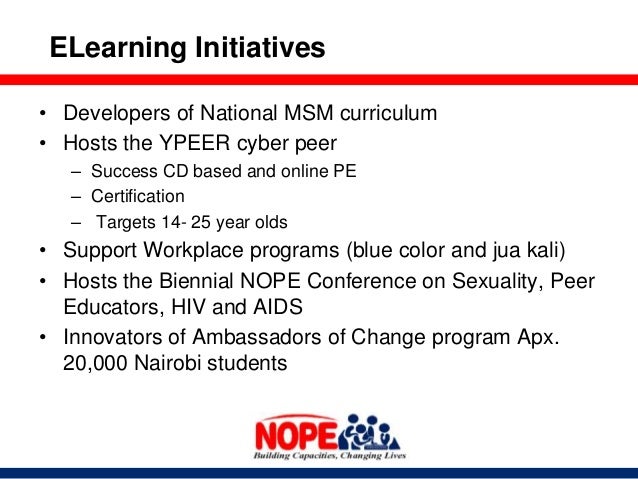 ELearning Initiatives

• Developers of National MSM curriculum
• Hosts the YPEER cyber peer
  – Success CD based and online PE
  – Certification
  – Targets 14- 25 year olds
• Support Workplace programs (blue color and jua kali)
• Hosts the Biennial NOPE Conference on Sexuality, Peer Educators, HIV and AIDS
• Innovators of Ambassadors of Change program Apx. 20,000 Nairobi students

NOPE
Building Capacities, Changing Lives